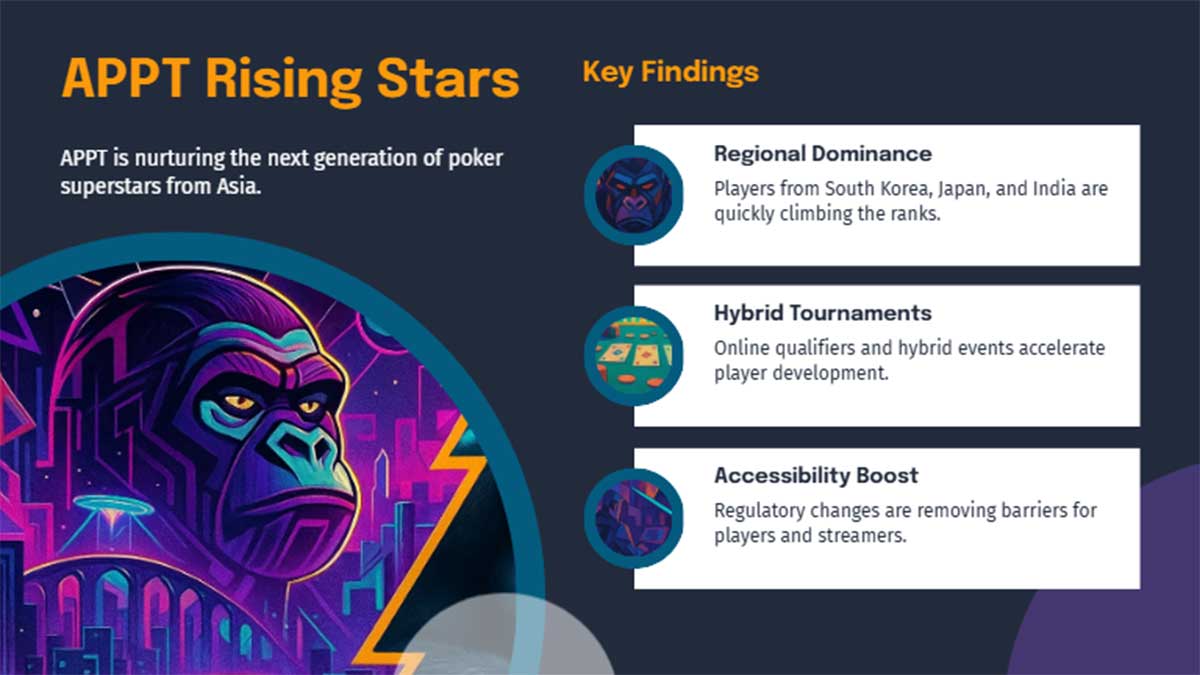 APPT Rising Stars

APPT is nurturing the next generation of poker superstars from Asia.

Key Findings

Regional Dominance

Players from South Korea, Japan, and India are quickly climbing the ranks.

Hybrid Tournaments

Online qualifiers and hybrid events accelerate player development.

Accessibility Boost

Regulatory changes are removing barriers for players and streamers.